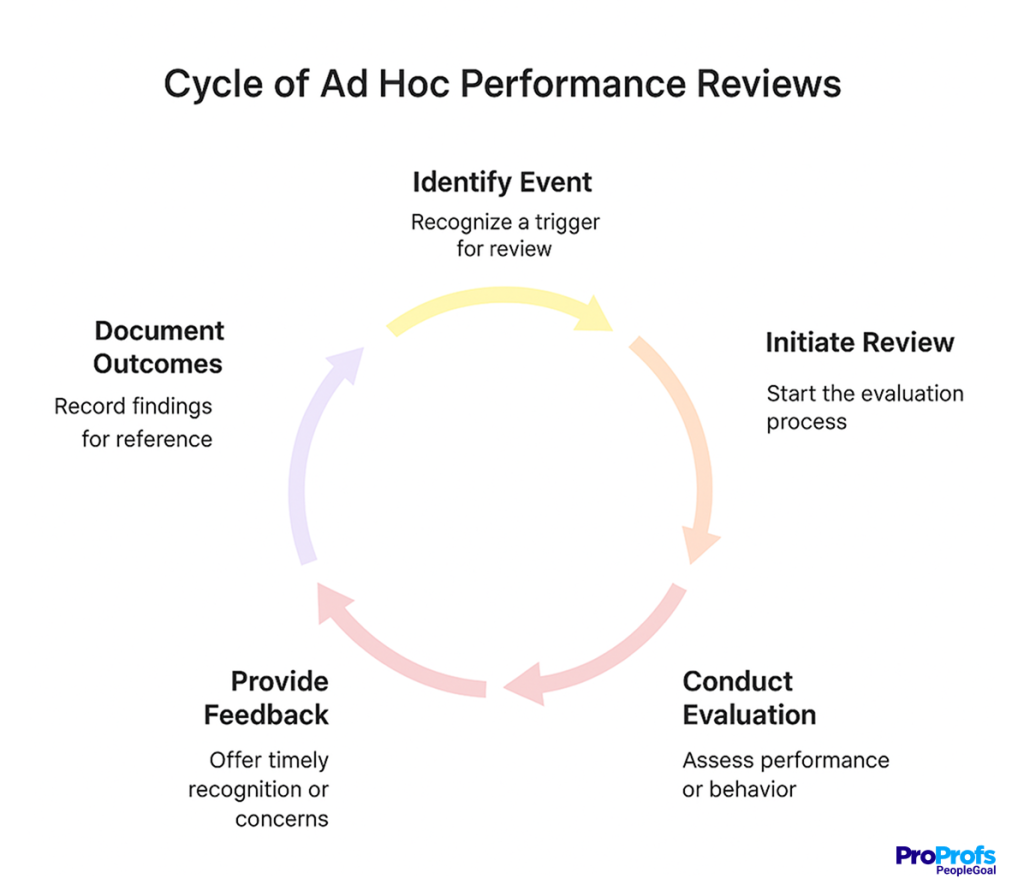 Cycle of Ad Hoc Performance Reviews

Identify Event
Recognize a trigger for review

Initiate Review
Start the evaluation process

Conduct Evaluation
Assess performance or behavior

Provide Feedback
Offer timely recognition or concerns

Document Outcomes
Record findings for reference

ProProfs
PeopleGoal